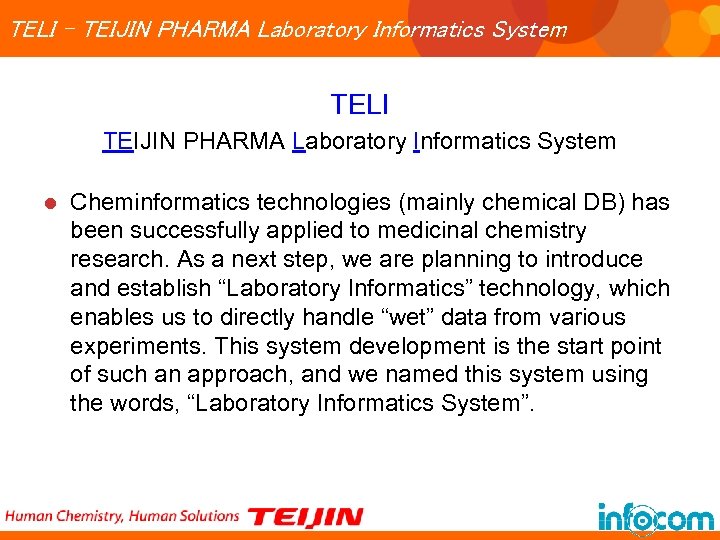 TELI – TEIJIN PHARMA Laboratory Informatics System

TELI

TEIJIN PHARMA Laboratory Informatics System

● Cheminformatics technologies (mainly chemical DB) has been successfully applied to medicinal chemistry research. As a next step, we are planning to introduce and establish “Laboratory Informatics” technology, which enables us to directly handle “wet” data from various experiments. This system development is the start point of such an approach, and we named this system using the words, “Laboratory Informatics System”.

Human Chemistry, Human Solutions TEIJIN

infocom